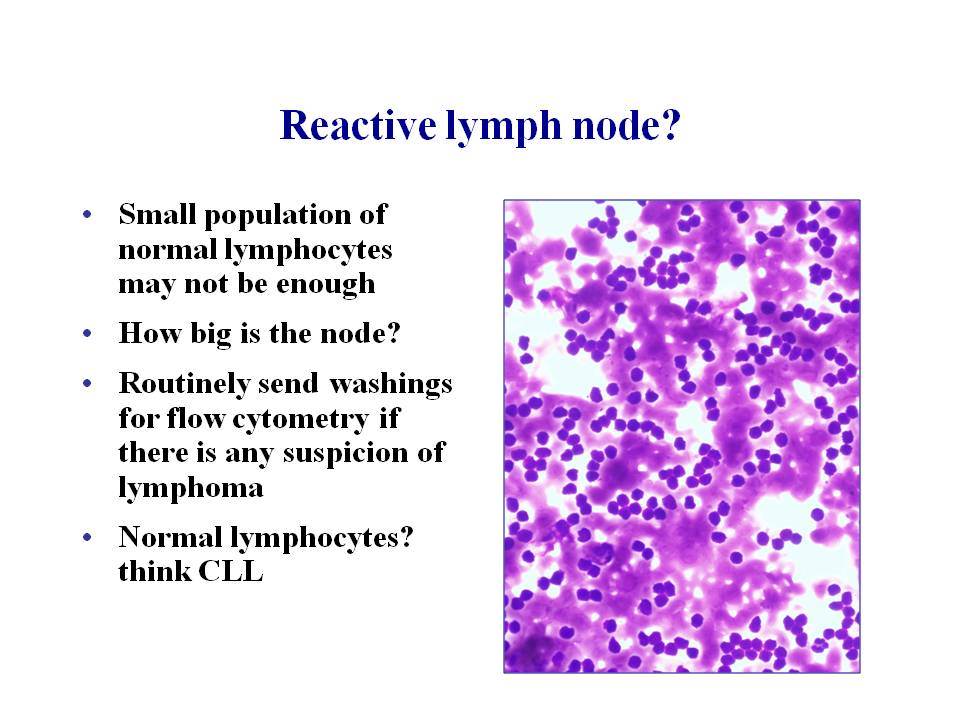 Reactive lymph node?

• Small population of normal lymphocytes may not be enough
• How big is the node?
• Routinely send washings for flow cytometry if there is any suspicion of lymphoma
• Normal lymphocytes? think CLL